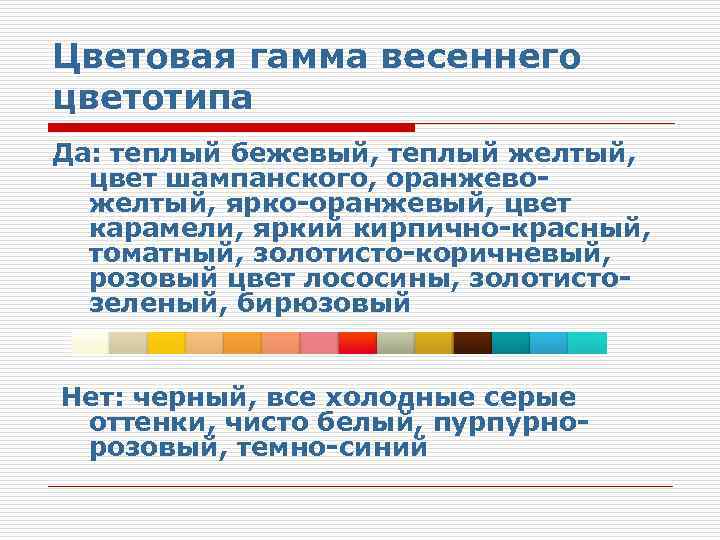 Цветовая гамма весеннего цветотипа

Да: теплый бежевый, теплый желтый, цвет шампанского, оранжево-желтый, ярко-оранжевый, цвет карамели, яркий кирпично-красный, томатный, золотисто-коричневый, розовый цвет лососины, золотисто-зеленый, бирюзовый

Нет: черный, все холодные серые оттенки, чисто белый, пурпурно-розовый, темно-синий